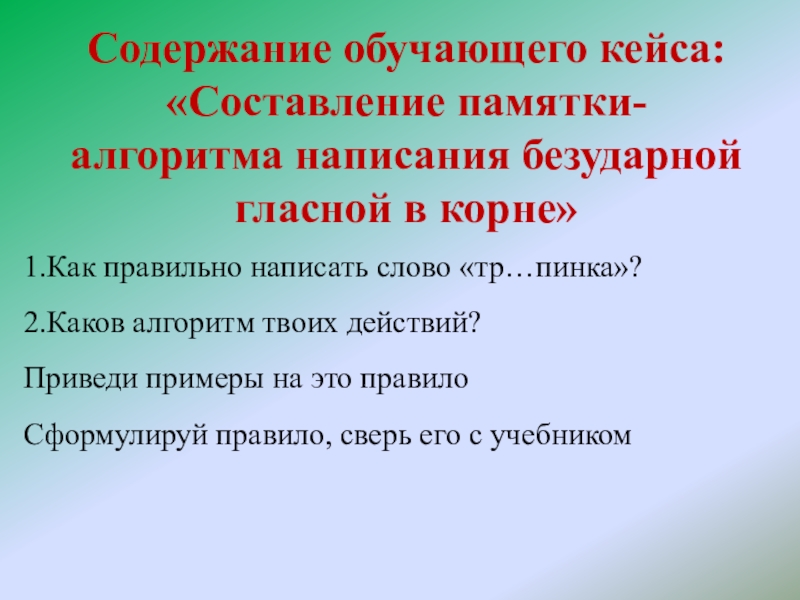 Содержание обучающего кейса: «Составление памятки-алгоритма написания безударной гласной в корне»

1.Как правильно написать слово «тр…пинка»?

2.Каков алгоритм твоих действий?

Приведи примеры на это правило

Сформулируй правило, сверь его с учебником